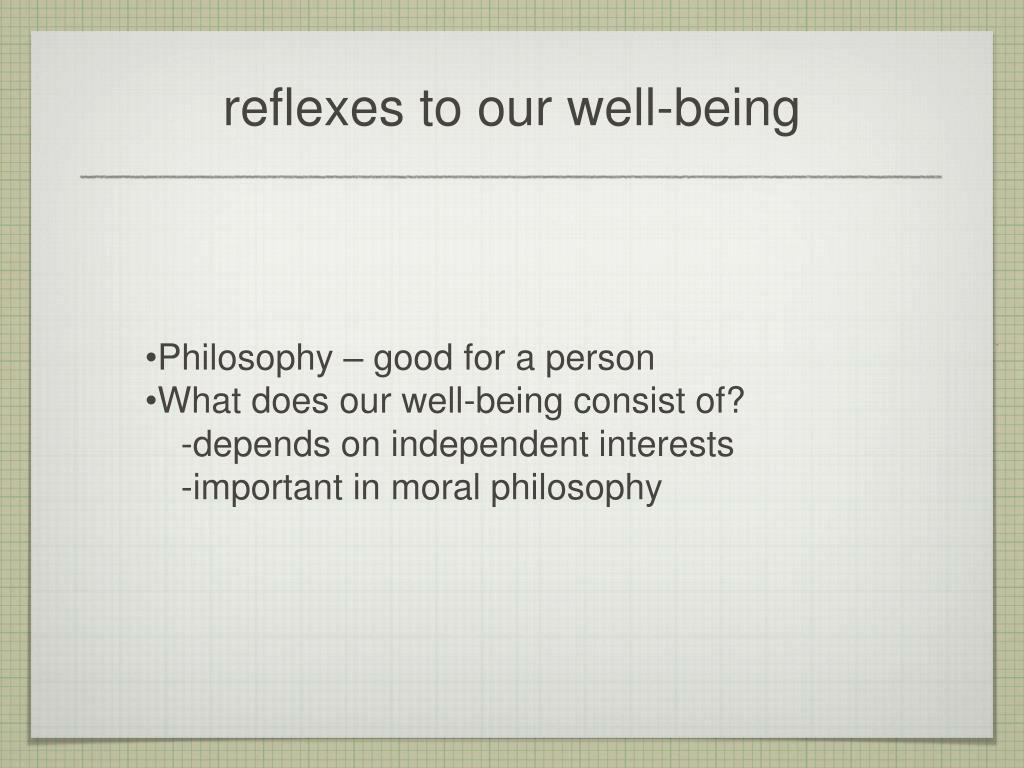 reflexes to our well-being

•Philosophy – good for a person
•What does our well-being consist of?
-depends on independent interests
-important in moral philosophy